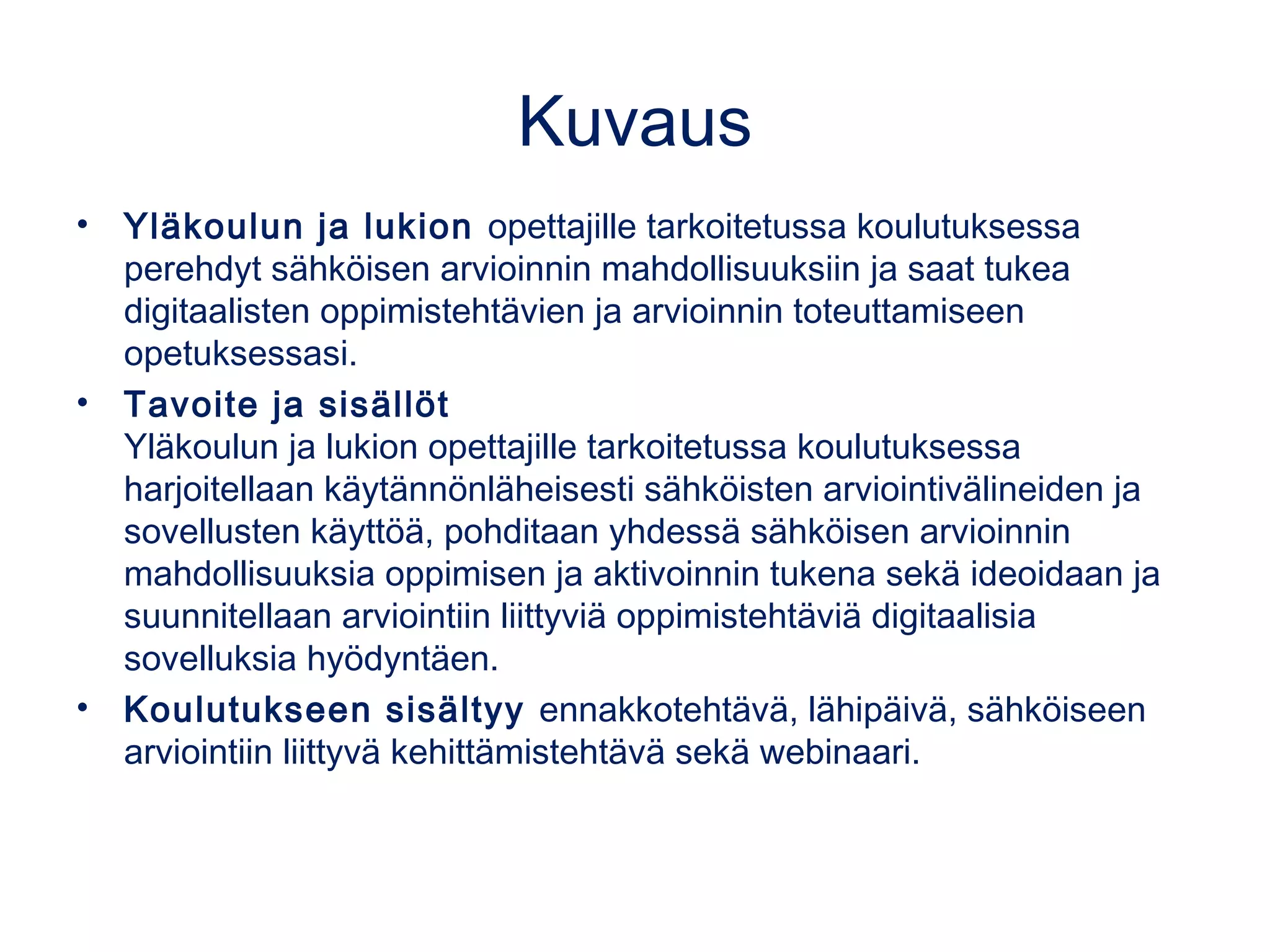 Kuvaus

• Yläkoulun ja lukion opettajille tarkoitetussa koulutuksessa perehdyt sähköisen arvioinnin mahdollisuuksiin ja saat tukea digitaalisten oppimistehtävien ja arvioinnin toteuttamiseen opetuksessasi.

• Tavoite ja sisällöt
Yläkoulun ja lukion opettajille tarkoitetussa koulutuksessa harjoitellaan käytännönläheisesti sähköisten arviointivälineiden ja sovellusten käyttöä, pohditaan yhdessä sähköisen arvioinnin mahdollisuuksia oppimisen ja aktivoinnin tukena sekä ideoidaan ja suunnitellaan arviointiin liittyviä oppimistehtäviä digitaalisia sovelluksia hyödyntäen.

• Koulutukseen sisältyy ennakkotehtävä, lähipäivä, sähköiseen arviointiin liittyvä kehittämistehtävä sekä webinaari.